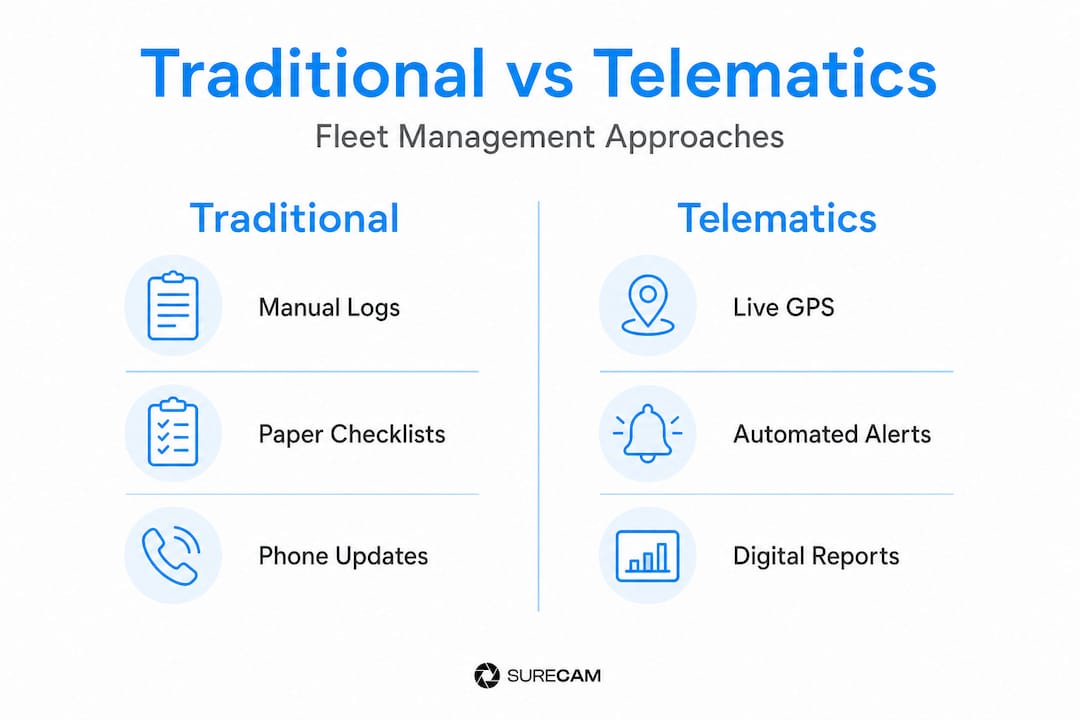 Traditional vs Telematics

Fleet Management Approaches

Traditional

Manual Logs

Paper Checklists

Phone Updates

Telematics

Live GPS

Automated Alerts

Digital Reports

SURECAM